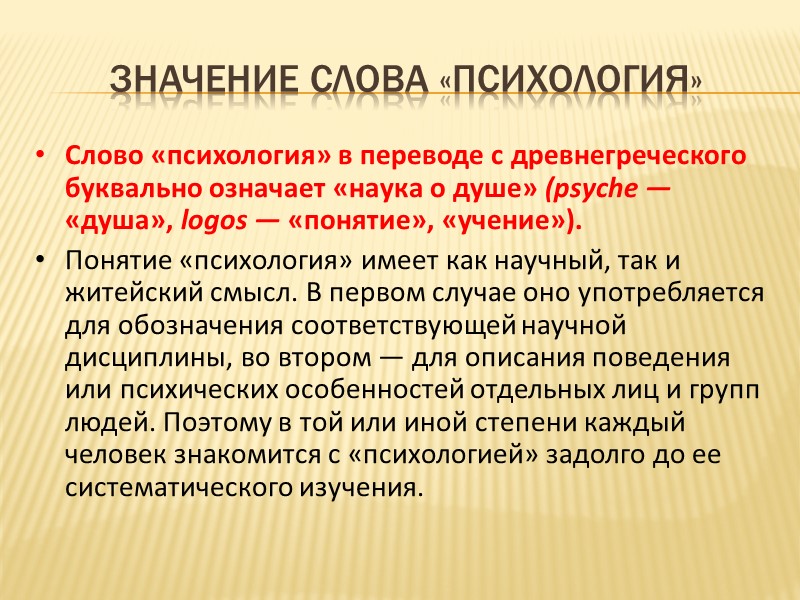 ЗНАЧЕНИЕ СЛОВА «ПСИХОЛОГИЯ»

• Слово «психология» в переводе с древнегреческого буквально означает «наука о душе» (psyche — «душа», logos — «понятие», «учение»).

• Понятие «психология» имеет как научный, так и житейский смысл. В первом случае оно употребляется для обозначения соответствующей научной дисциплины, во втором — для описания поведения или психических особенностей отдельных лиц и групп людей. Поэтому в той или иной степени каждый человек знакомится с «психологией» задолго до ее систематического изучения.